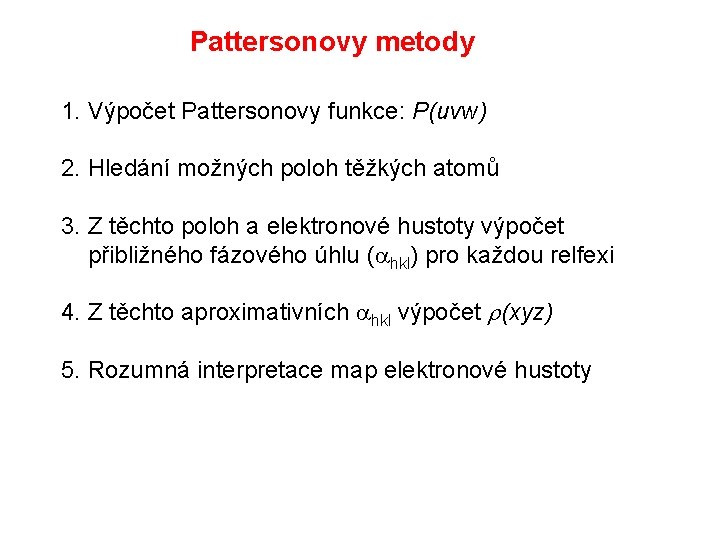 Pattersonovy metody

1. Výpočet Pattersonovy funkce: $P(uvw)$

2. Hledání možných poloh těžkých atomů

3. Z těchto poloh a elektronové hustoty výpočet přibližného fázového úhlu ($\alpha_{hkl}$) pro každou relfexi

4. Z těchto aproximativních $\alpha_{hkl}$ výpočet $\rho(xyz)$

5. Rozumná interpretace map elektronové hustoty